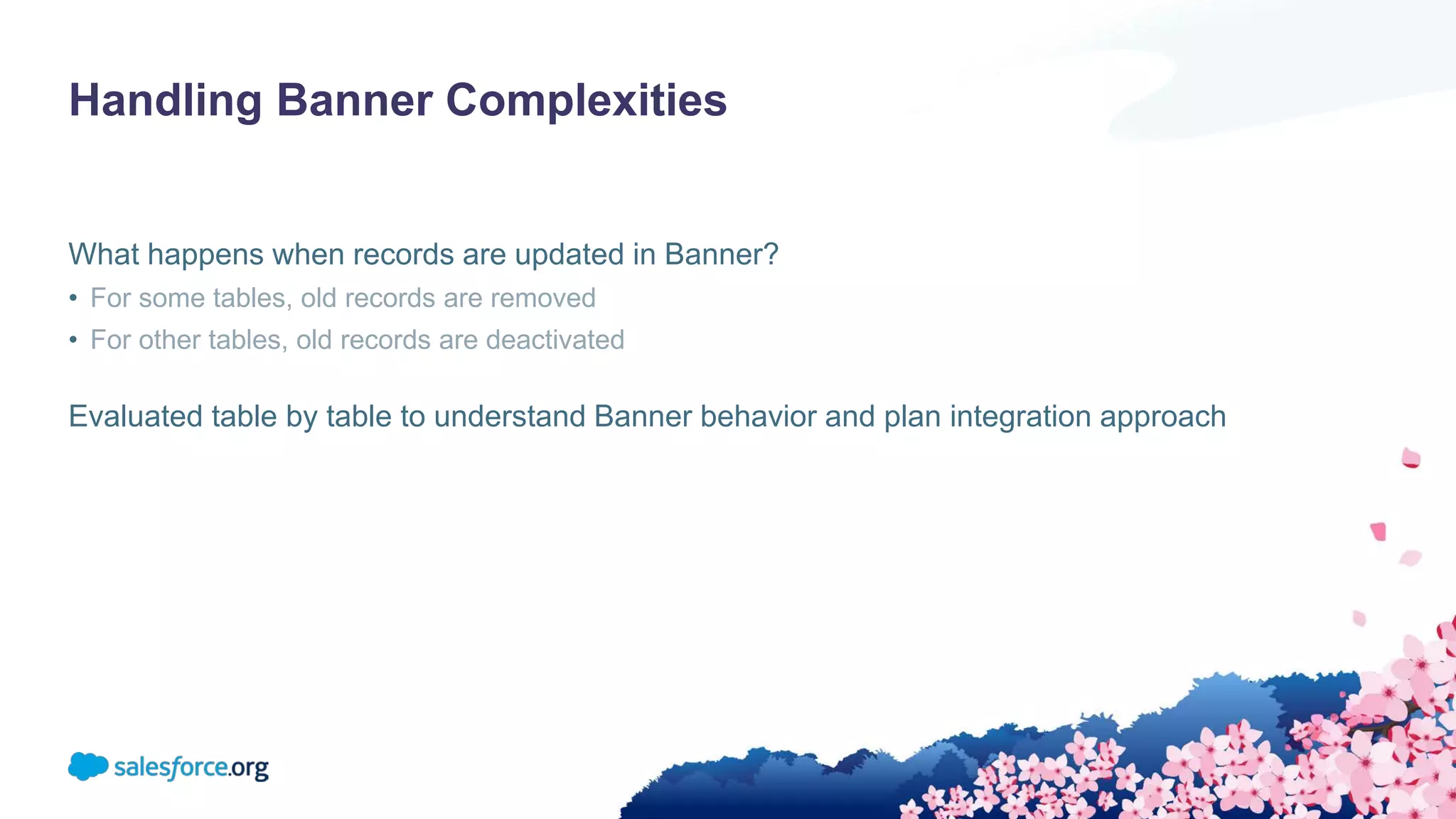 Handling Banner Complexities

What happens when records are updated in Banner?
• For some tables, old records are removed
• For other tables, old records are deactivated

Evaluated table by table to understand Banner behavior and plan integration approach

salesforce.org